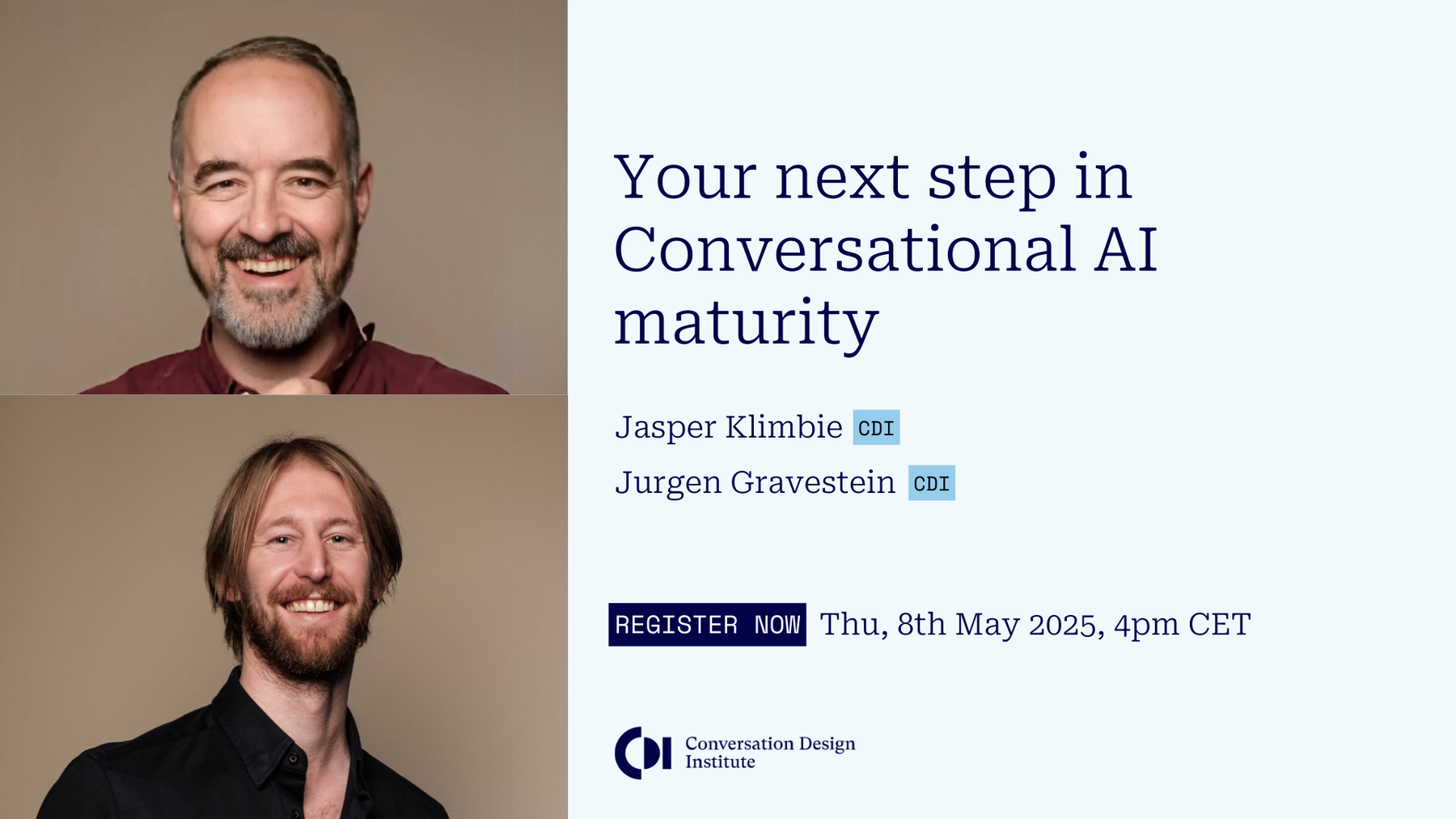 Your next step in Conversational AI maturity

Jasper Klimbie CDI
Jurgen Gravestein CDI

REGISTER NOW Thu, 8th May 2025, 4pm CET

Conversation Design Institute